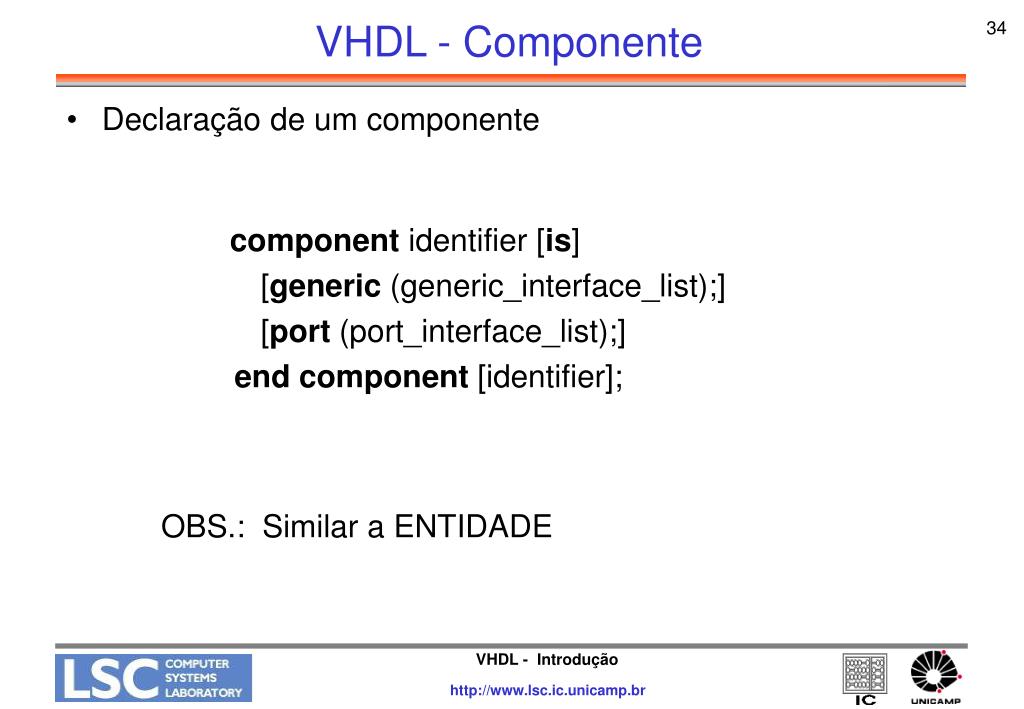 VHDL - Componente

34

• Declaração de um componente

component identifier [is]
[generic (generic_interface_list);]
[port (port_interface_list);]
end component [identifier];

OBS.: Similar a ENTIDADE

LSC COMPUTER SYSTEMS LABORATORY

VHDL - Introdução

http://www.lsc.ic.unicamp.br

IC

UNICAMP